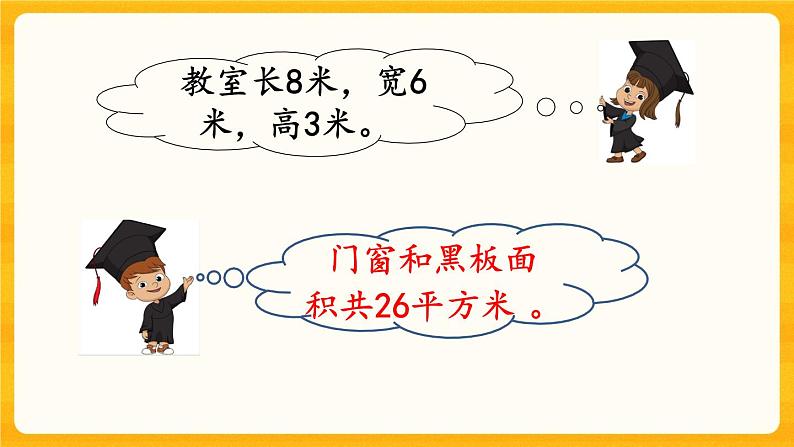 教室长8米，宽6米，高3米。

门窗和黑板面积共26平方米 。